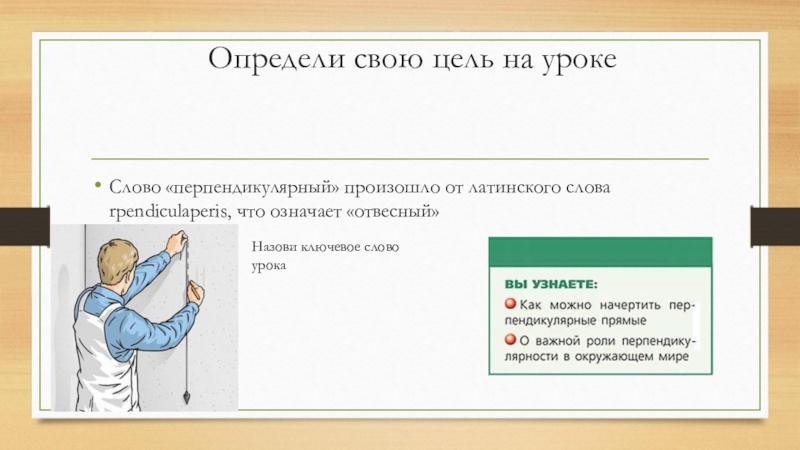 Определи свою цель на уроке

• Слово «перпендикулярный» произошло от латинского слова rpendiculaperis, что означает «отвесный»

Назови ключевое слово урока

ВЫ УЗНАЕТЕ:
Как можно начертить перпендикулярные прямые
О важной роли перпендикулярности в окружающем мире